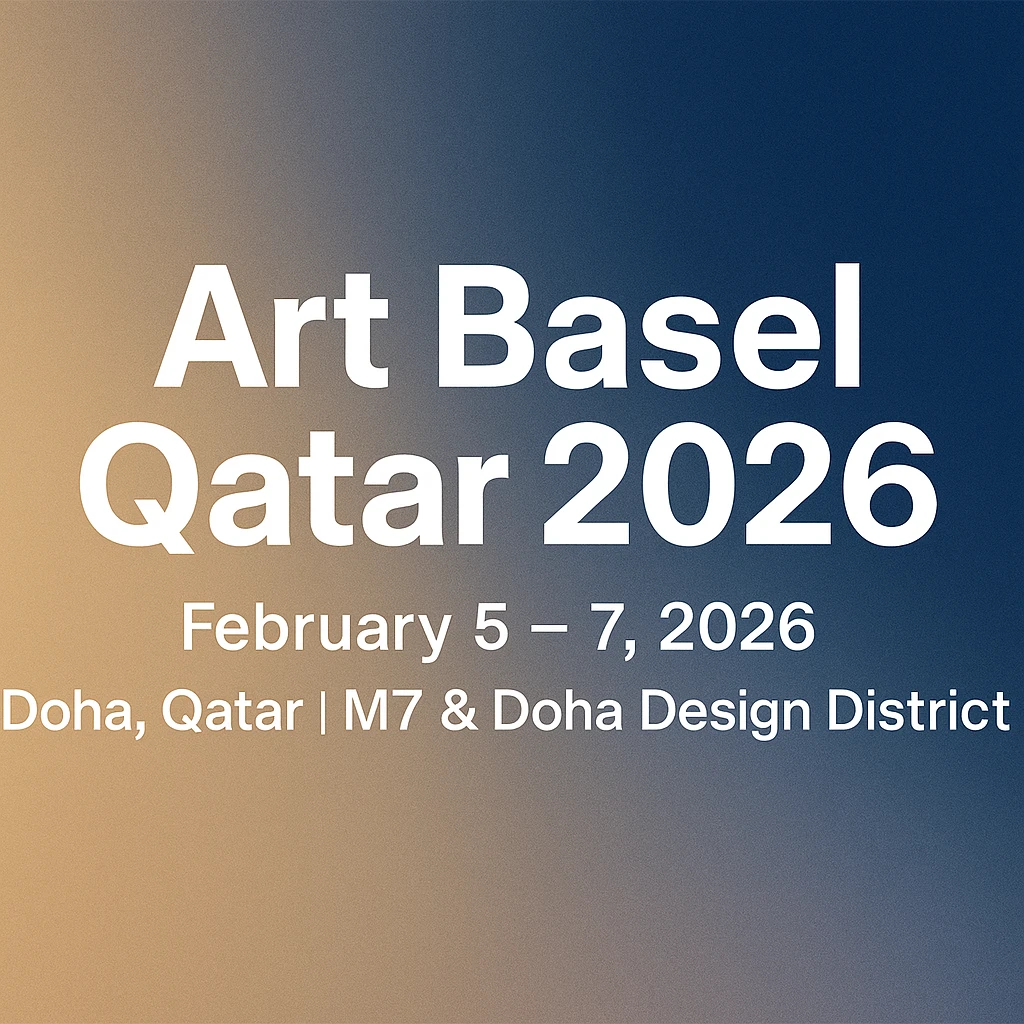 Art Basel Qatar 2026

February 5 – 7, 2026

Doha, Qatar | M7 & Doha Design District